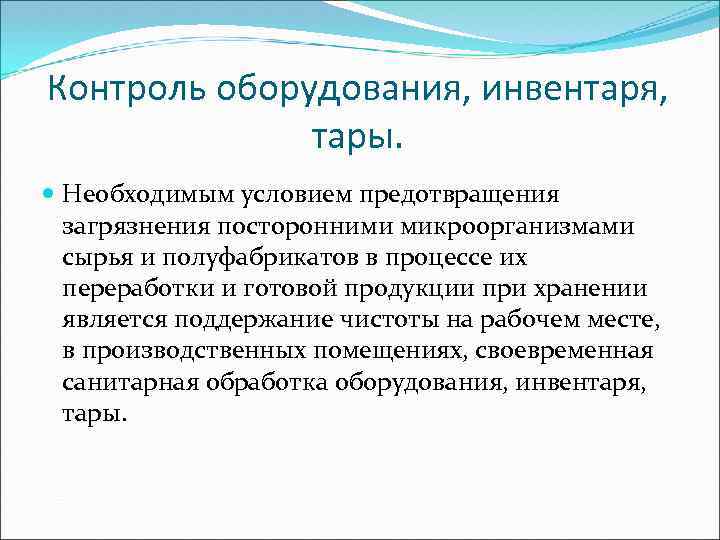 Контроль оборудования, инвентаря, тары.

Необходимым условием предотвращения загрязнения посторонними микроорганизмами сырья и полуфабрикатов в процессе их переработки и готовой продукции при хранении является поддержание чистоты на рабочем месте, в производственных помещениях, своевременная санитарная обработка оборудования, инвентаря, тары.